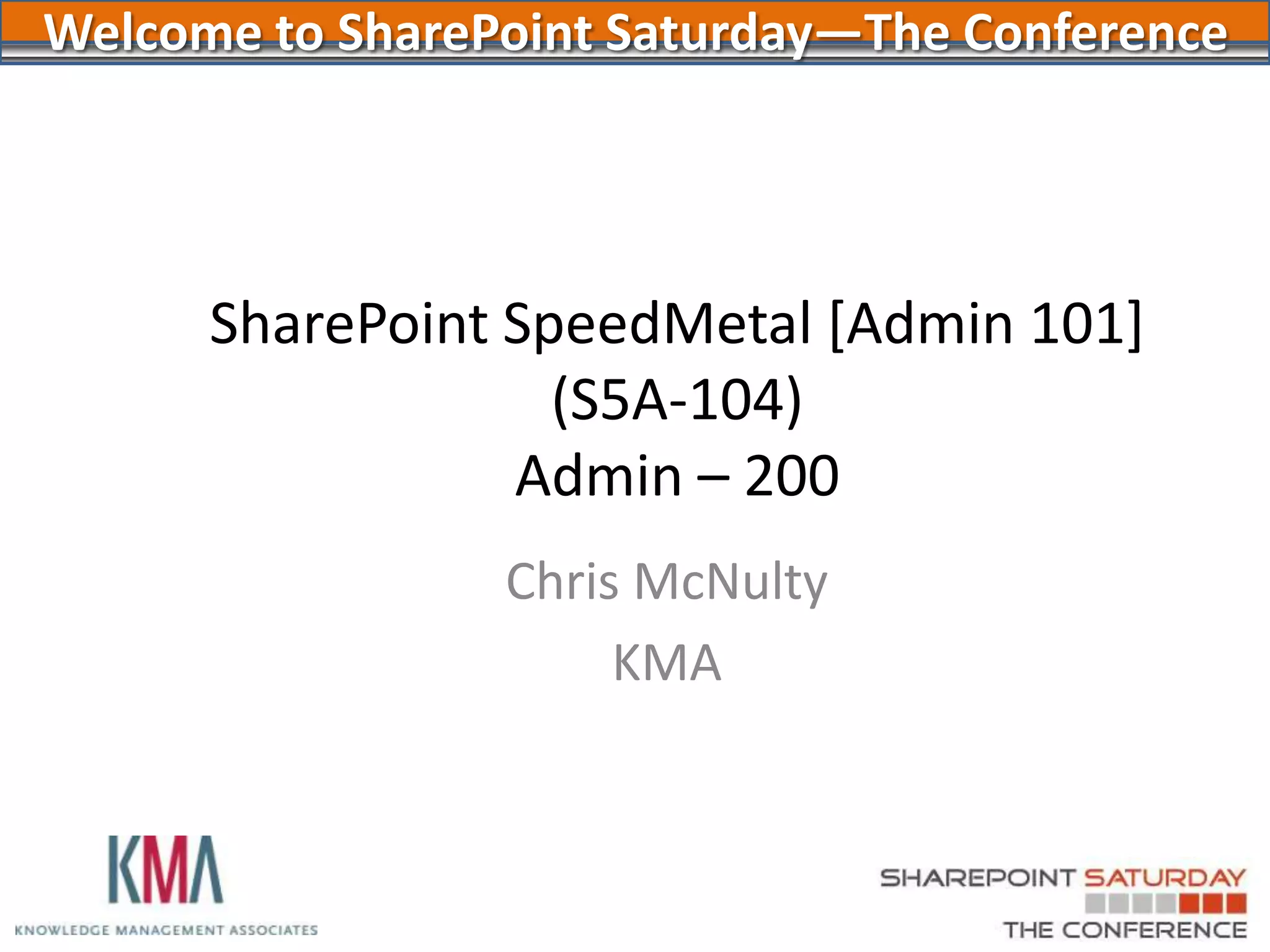 Welcome to SharePoint Saturday—The Conference

SharePoint SpeedMetal [Admin 101]
(S5A-104)
Admin – 200

Chris McNulty

KMA

KMA
KNOWLEDGE MANAGEMENT ASSOCIATES

SHAREPOINT SATURDAY
THE CONFERENCE